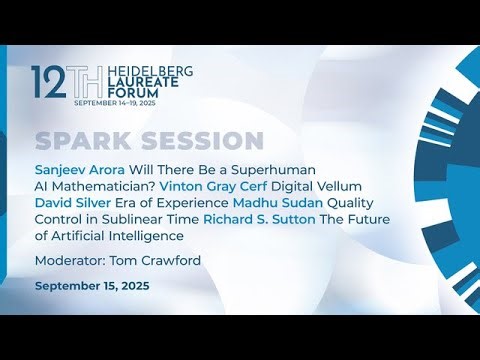 12TH HEIDELBERG LAUREATE FORUM
SEPTEMBER 14–19, 2025

SPARK SESSION

Sanjeev Arora Will There Be a Superhuman AI Mathematician? Vinton Gray Cerf Digital Vellum David Silver Era of Experience Madhu Sudan Quality Control in Sublinear Time Richard S. Sutton The Future of Artificial Intelligence

Moderator: Tom Crawford

September 15, 2025